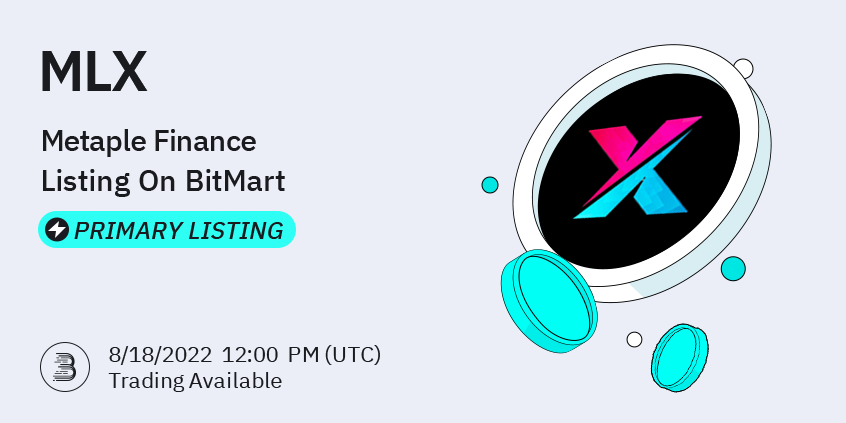 MLX

Metaple Finance
Listing On BitMart

PRIMARY LISTING

8/18/2022 12:00 PM (UTC)
Trading Available